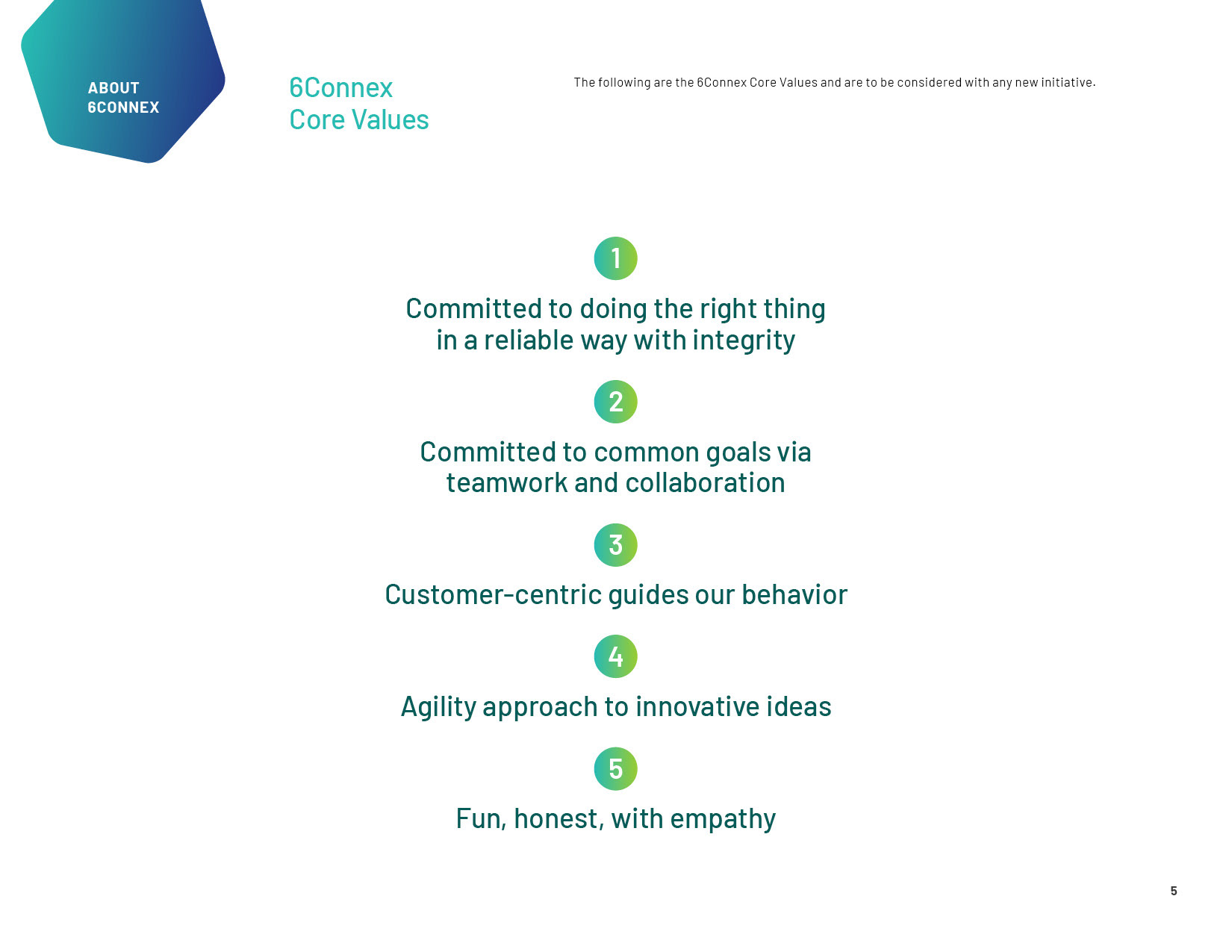 ABOUT 6CONNEX

6Connex Core Values

The following are the 6Connex Core Values and are to be considered with any new initiative.

1

Committed to doing the right thing in a reliable way with integrity

2

Committed to common goals via teamwork and collaboration

3

Customer-centric guides our behavior

4

Agility approach to innovative ideas

5

Fun, honest, with empathy

5